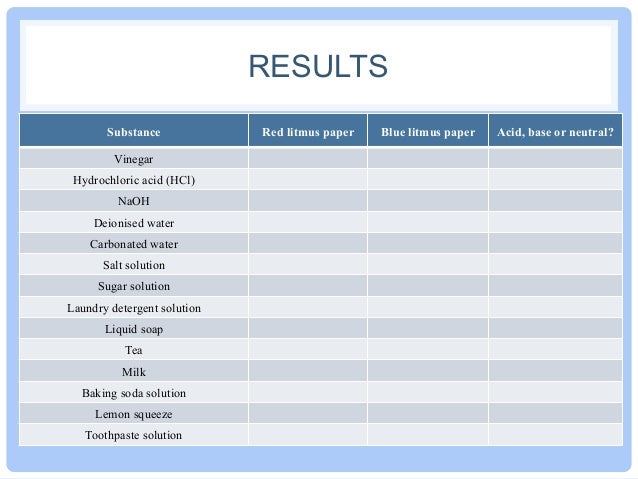 RESULTS

| Substance | Red litmus paper | Blue litmus paper | Acid, base or neutral? |
|---|---|---|---|
| Vinegar | | | |
| Hydrochloric acid (HCl) | | | |
| NaOH | | | |
| Deionised water | | | |
| Carbonated water | | | |
| Salt solution | | | |
| Sugar solution | | | |
| Laundry detergent solution | | | |
| Liquid soap | | | |
| Tea | | | |
| Milk | | | |
| Baking soda solution | | | |
| Lemon squeeze | | | |
| Toothpaste solution | | | |